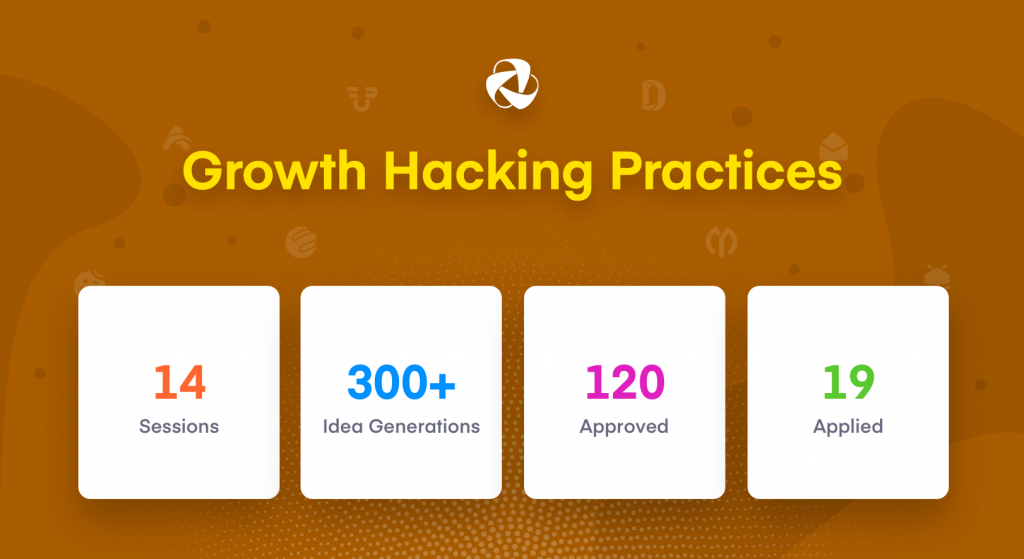 Growth Hacking Practices

14
Sessions

300+
Idea Generations

120
Approved

19
Applied